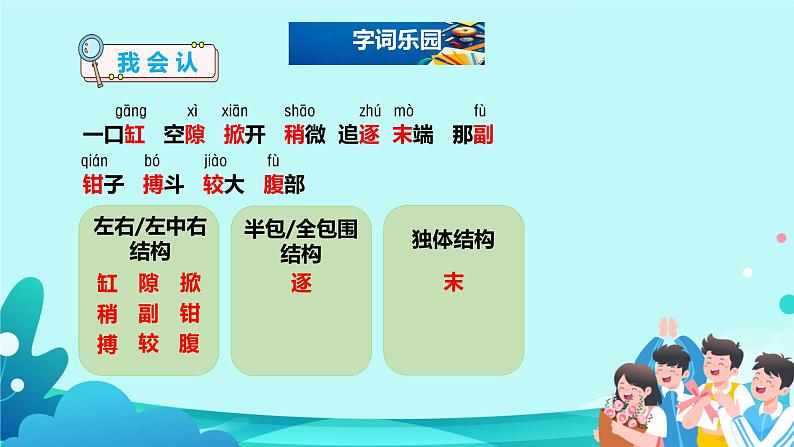 字词乐园

我会认

gāng xì xiān shāo zhú mò fù
一口缸 空隙 掀开 稍微 追逐 末端 那副

qián bó jiào fù
钳子 搏斗 较大 腹部

左右/左中右结构
缸 隙 掀
稍 副 钳
搏 较 腹

半包/全包围结构
逐

独体结构
末